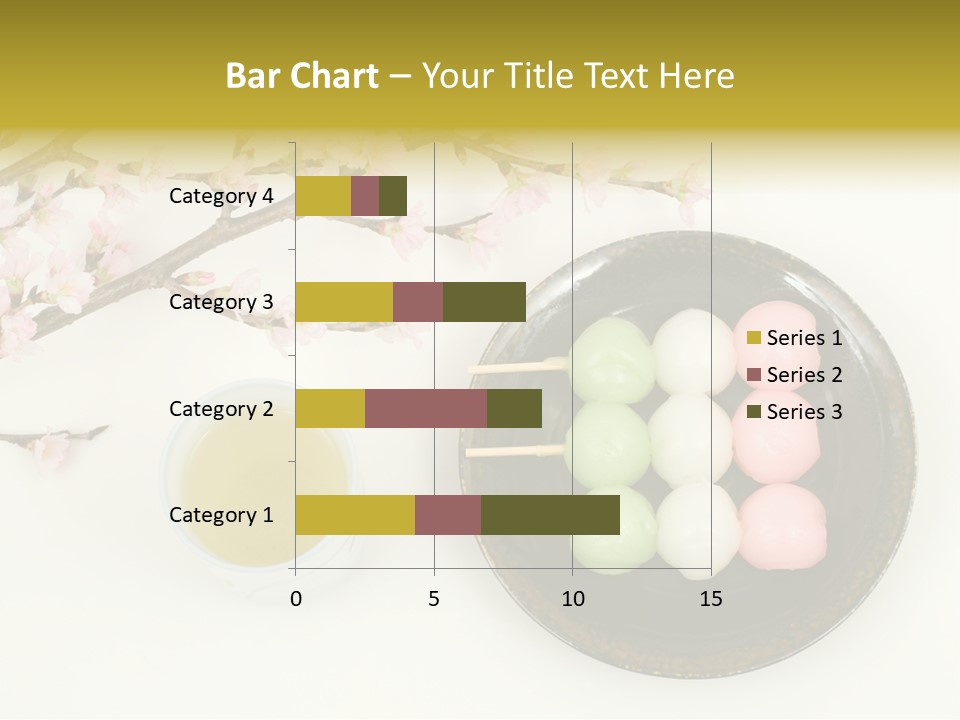 Bar Chart – Your Title Text Here

Category 4
Category 3
Category 2
Category 1

0
5
10
15

Series 1
Series 2
Series 3